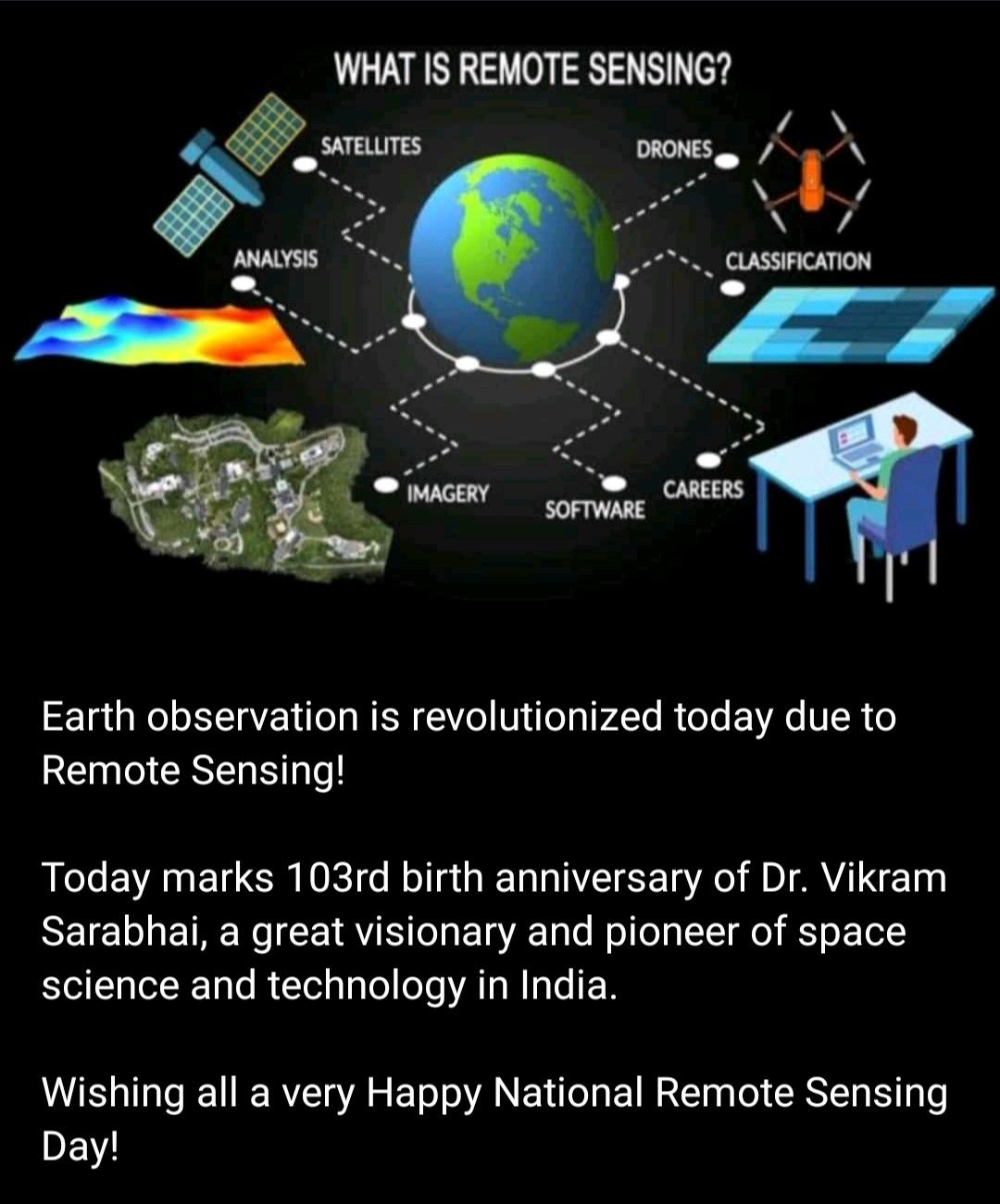 WHAT IS REMOTE SENSING?

SATELLITES

DRONES

ANALYSIS

CLASSIFICATION

IMAGERY

SOFTWARE

CAREERS

Earth observation is revolutionized today due to Remote Sensing!

Today marks 103rd birth anniversary of Dr. Vikram Sarabhai, a great visionary and pioneer of space science and technology in India.

Wishing all a very Happy National Remote Sensing Day!